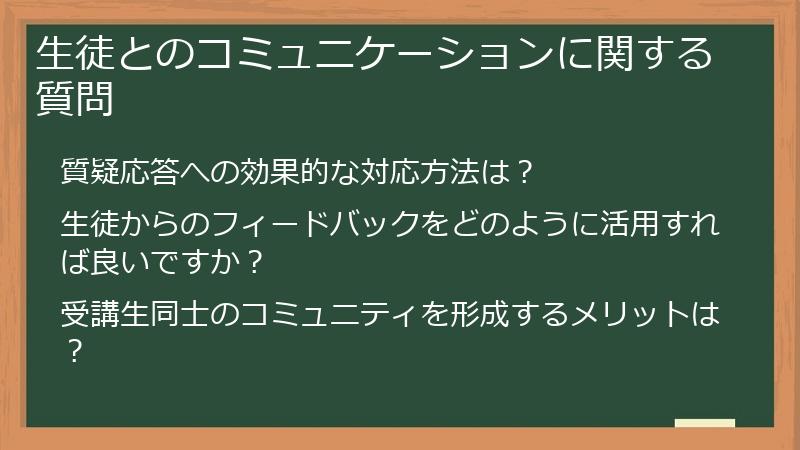 生徒とのコミュニケーションに関する質問

質疑応答への効果的な対応方法は？

生徒からのフィードバックをどのように活用すれば良いですか？

受講生同士のコミュニティを形成するメリットは？